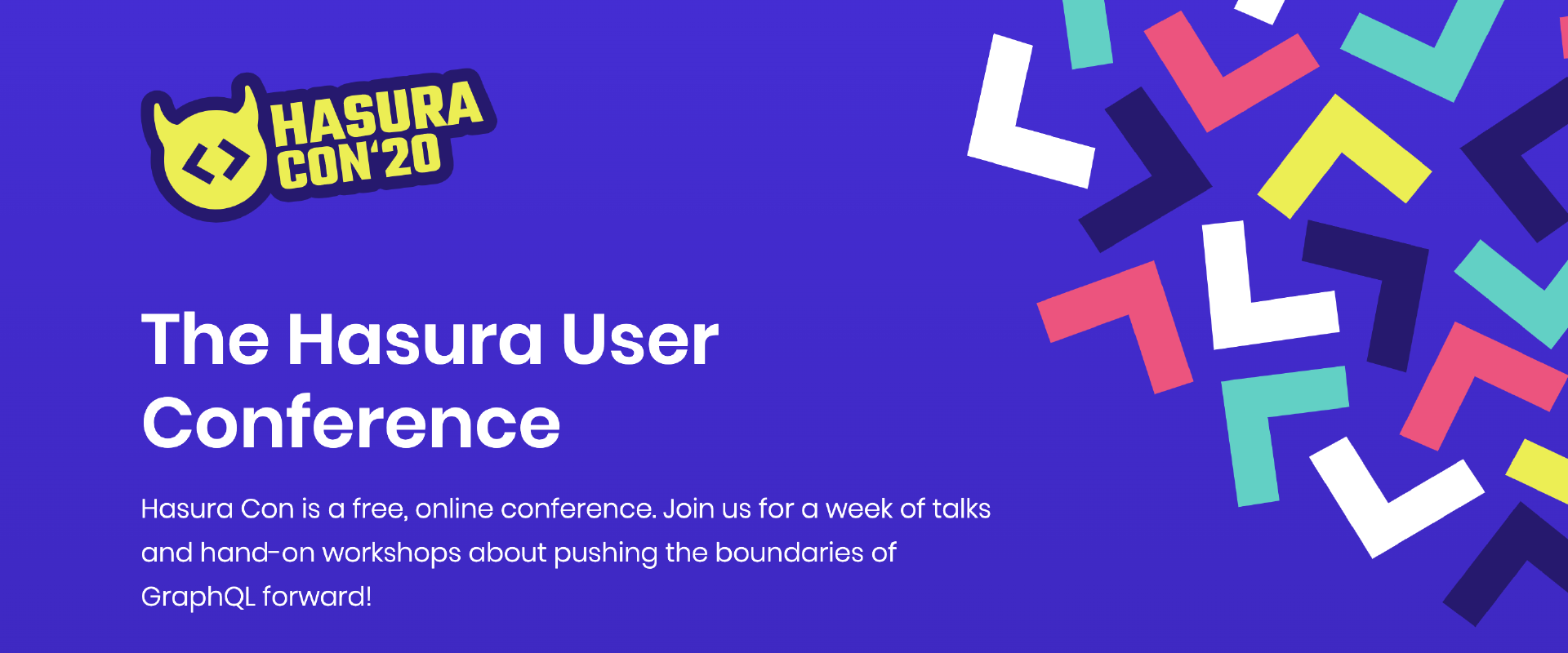 HASURA CON'20

The Hasura User Conference

Hasura Con is a free, online conference. Join us for a week of talks and hand-on workshops about pushing the boundaries of GraphQL forward!